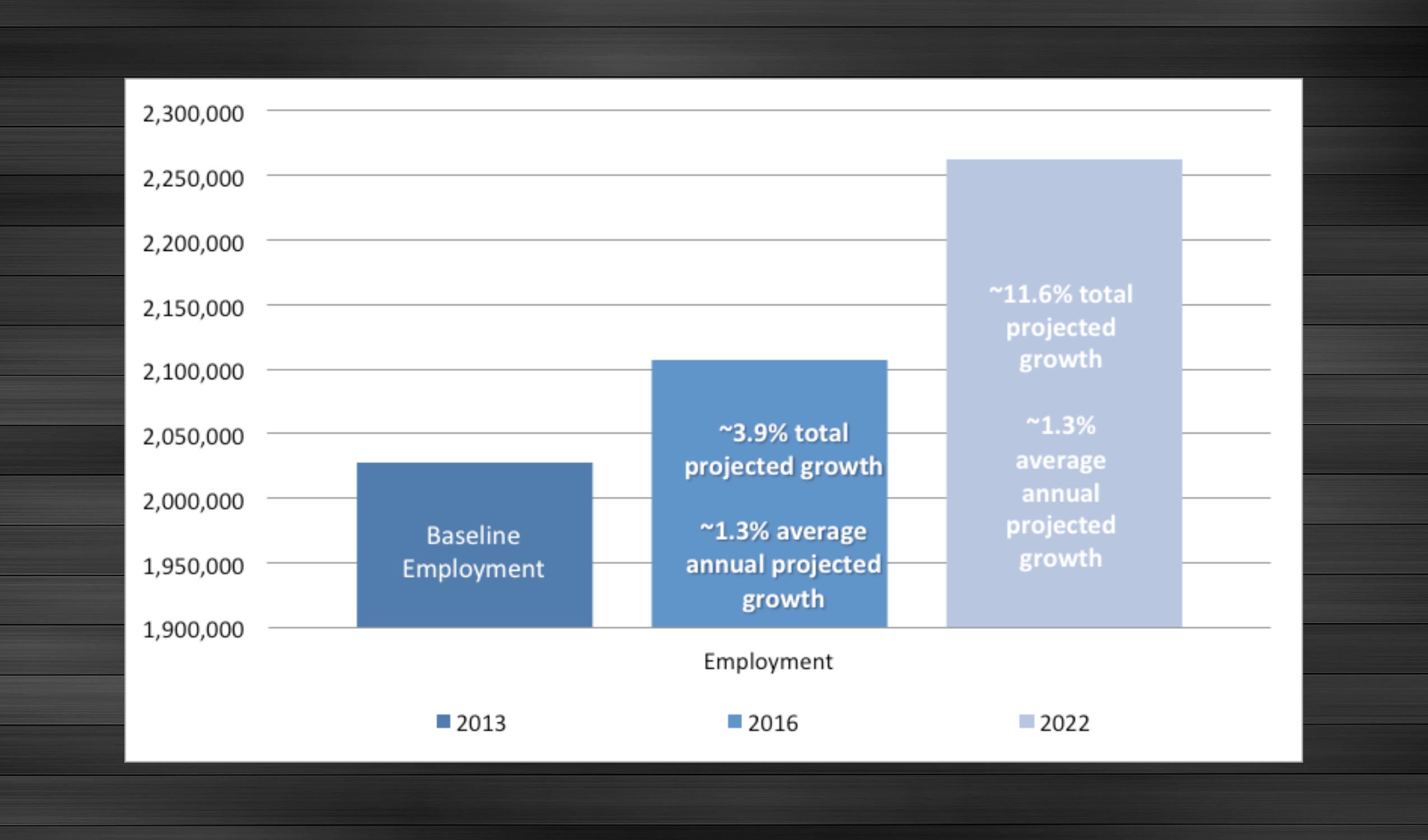 2,300,000
2,250,000
2,200,000
2,150,000
2,100,000
2,050,000
2,000,000
1,950,000
1,900,000

Baseline Employment

~3.9% total projected growth

~1.3% average annual projected growth

~11.6% total projected growth

~1.3% average annual projected growth

Employment

2013
2016
2022